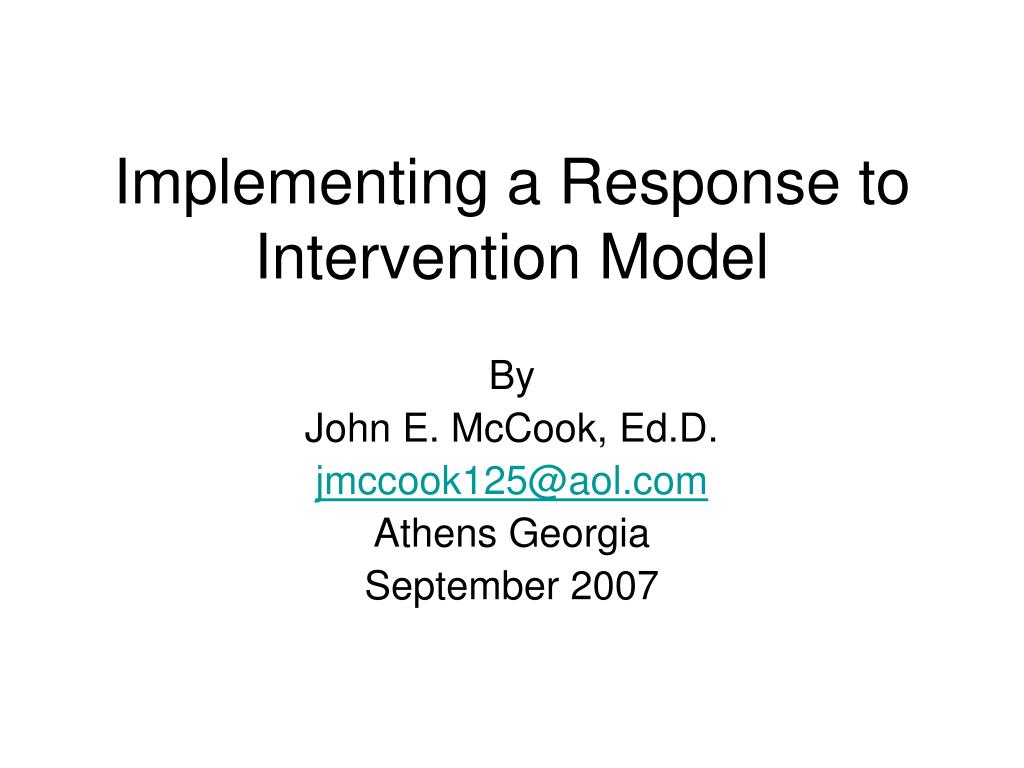 Implementing a Response to Intervention Model

By
John E. McCook, Ed.D.
jmccook125@aol.com
Athens Georgia
September 2007